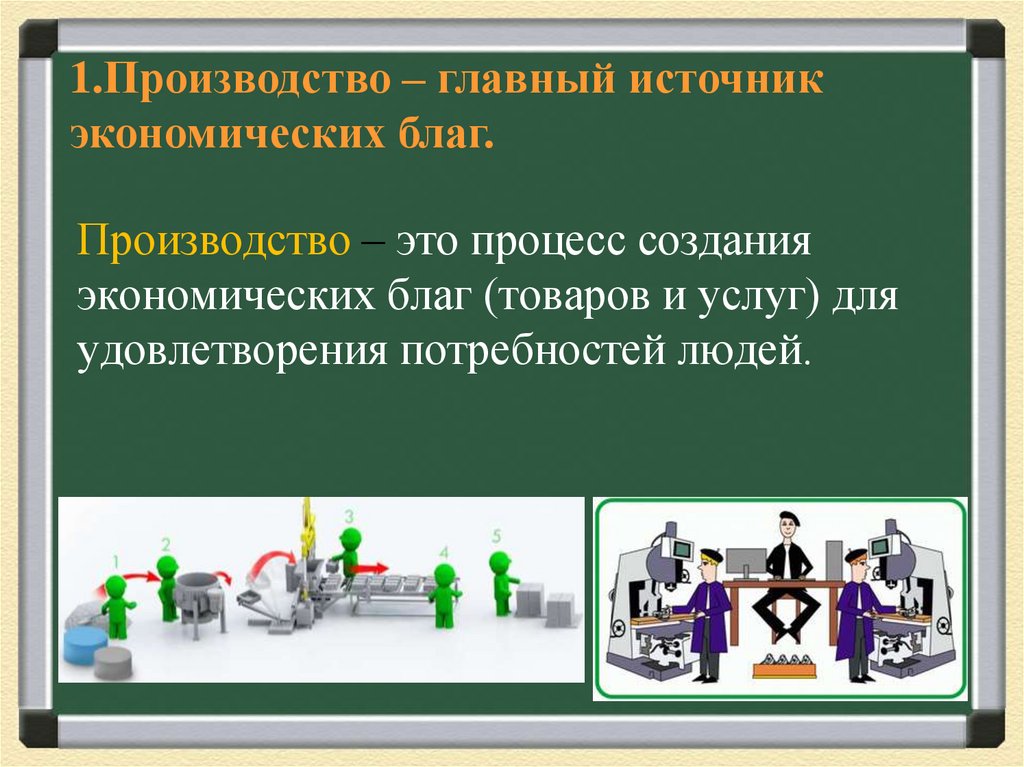 1.Производство – главный источник экономических благ.

Производство – это процесс создания экономических благ (товаров и услуг) для удовлетворения потребностей людей.

1 2 3 4 5